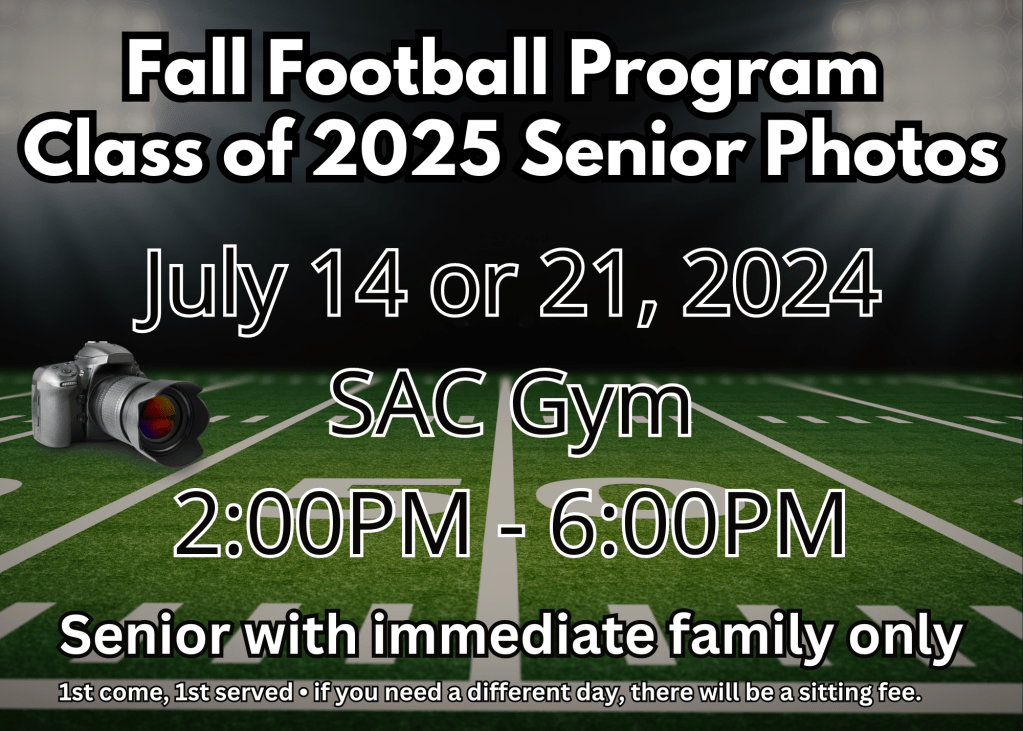 Fall Football Program
Class of 2025 Senior Photos

July 14 or 21, 2024

SAC Gym

2:00PM - 6:00PM

Senior with immediate family only

1st come, 1st served • if you need a different day, there will be a sitting fee.